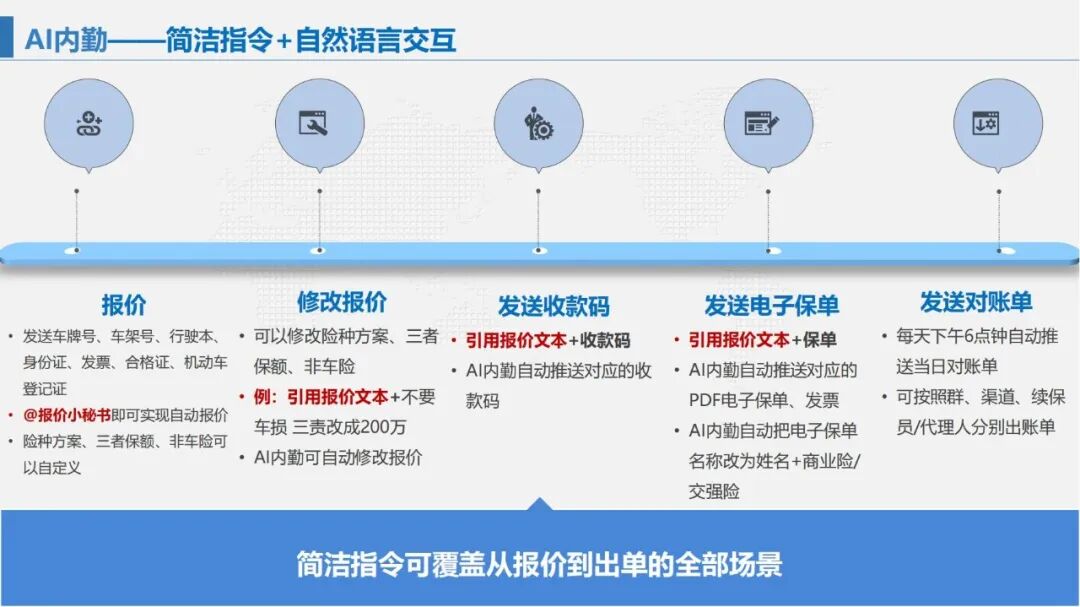 AI内勤——简洁指令+自然语言交互

报价
• 发送车牌号、车架号、行驶本、身份证、发票、合格证、机动车登记证
• @报价小秘书即可实现自动报价
• 险种方案、三者保额、非车险可以自定义

修改报价
• 可以修改险种方案、三者保额、非车险
• 例：引用报价文本+不要车损 三责改成200万
• AI内勤可自动修改报价

发送收款码
• 引用报价文本+收款码
• AI内勤自动推送对应的收款码

发送电子保单
• 引用报价文本+保单
• AI内勤自动推送对应的PDF电子保单、发票
• AI内勤自动把电子保单名称改为姓名+商业险/交强险

发送对账单
• 每天下午6点钟自动推送当日对账单
• 可按照群、渠道、续保员/代理人分别出账单

简洁指令可覆盖从报价到出单的全部场景